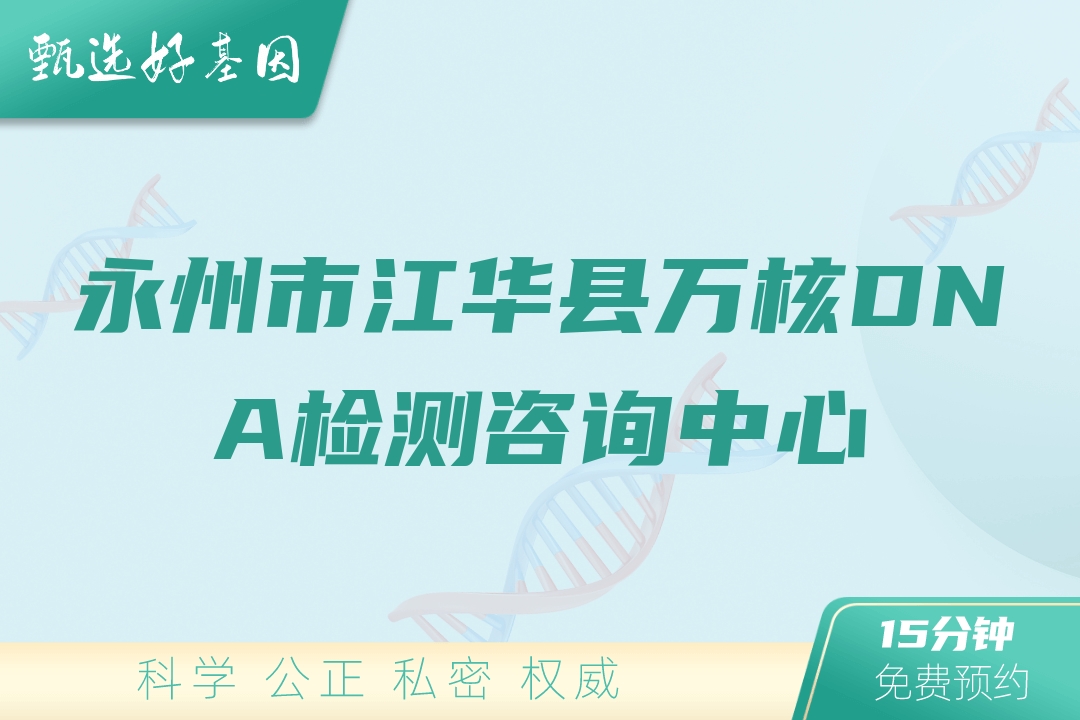 甄选好基因

永州市江华县万核DNA检测咨询中心

科学 公正 私密 权威

15分钟
免费预约